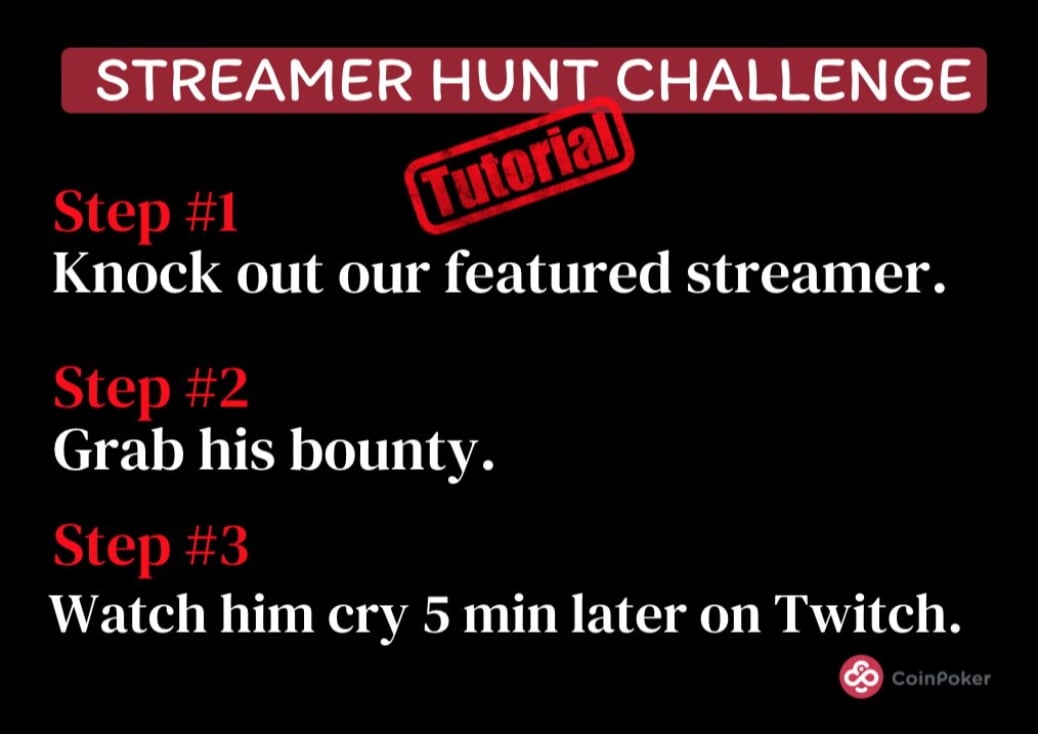 STREAMER HUNT CHALLENGE

Tutorial

Step #1
Knock out our featured streamer.

Step #2
Grab his bounty.

Step #3
Watch him cry 5 min later on Twitch.

CoinPoker